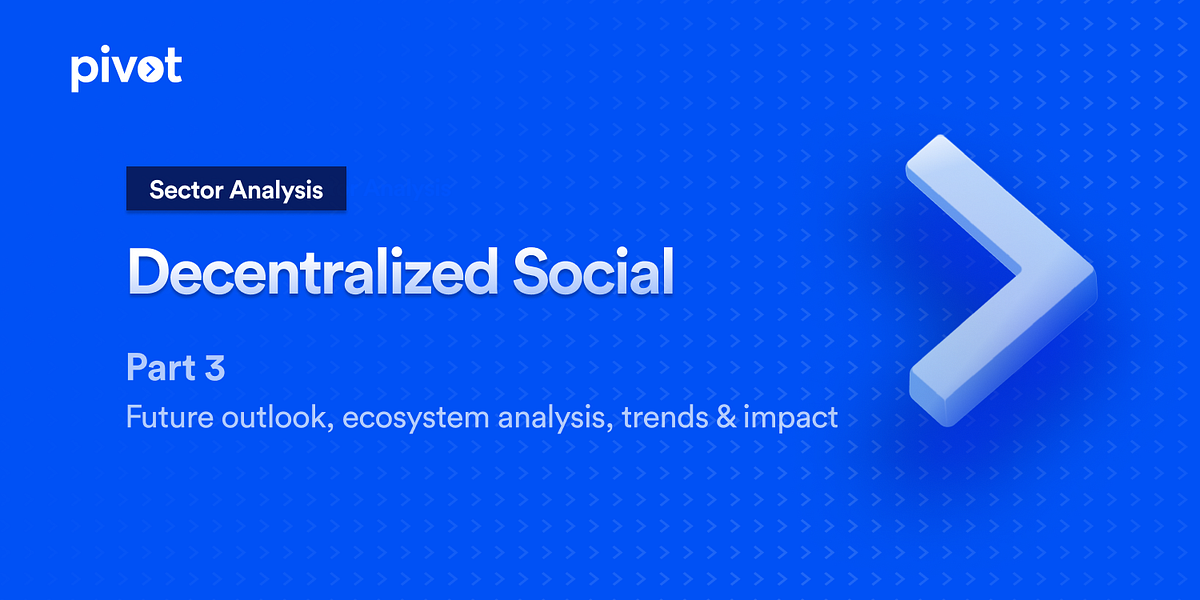 pivot

Sector Analysis

Decentralized Social

Part 3

Future outlook, ecosystem analysis, trends & impact